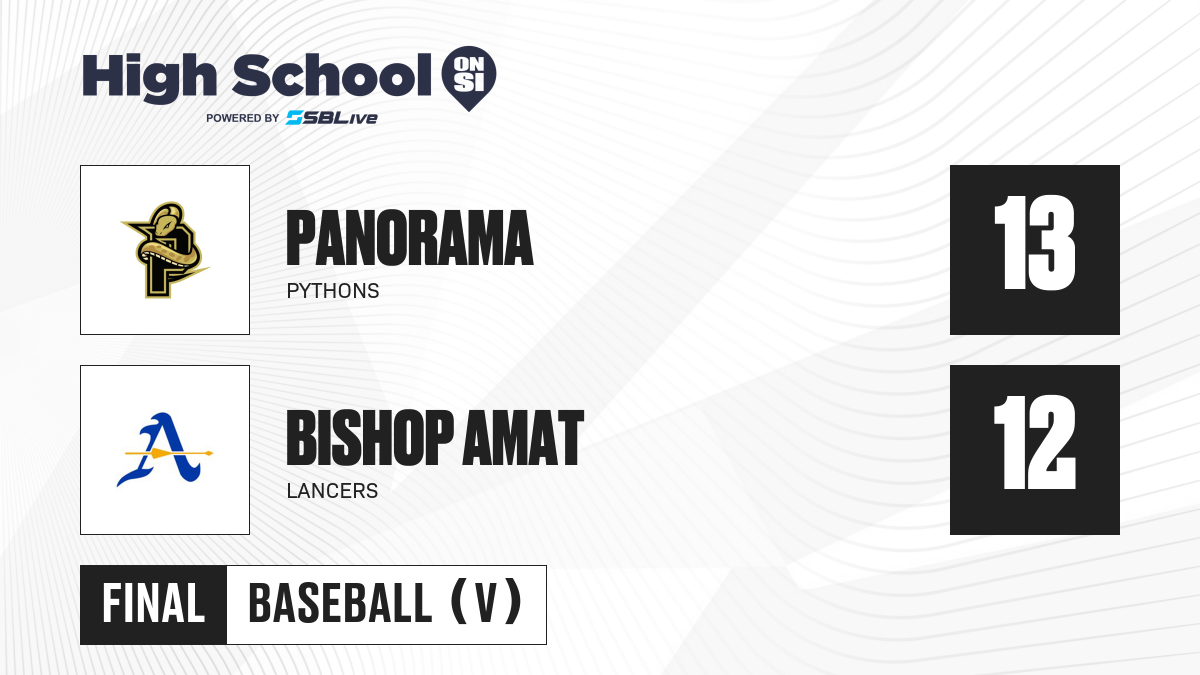 High School ON SI
POWERED BY SBLive

PANORAMA
PYTHONS
13

BISHOP AMAT
LANCERS
12

FINAL BASEBALL (V)